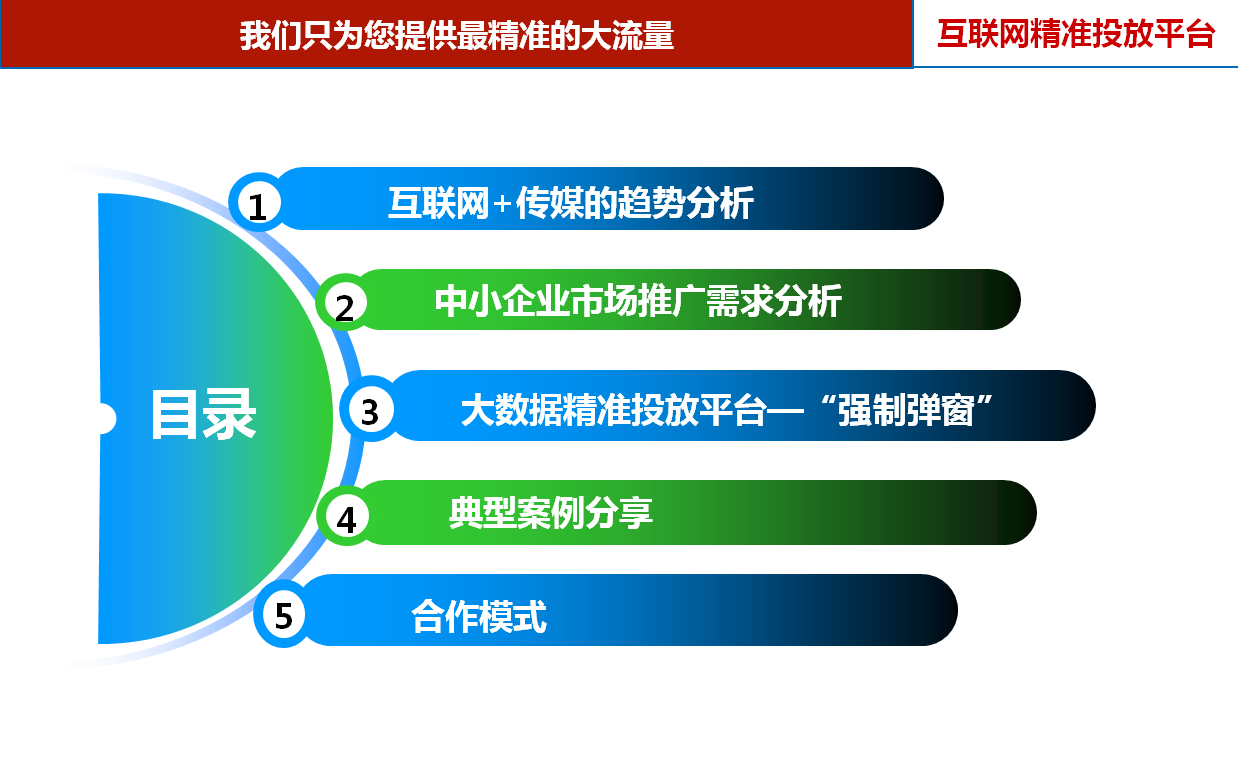 我们只为您提供最精准的大流量

互联网精准投放平台

目录

1 互联网+传媒的趋势分析

2 中小企业市场推广需求分析

3 大数据精准投放平台—“强制弹窗”

4 典型案例分享

5 合作模式